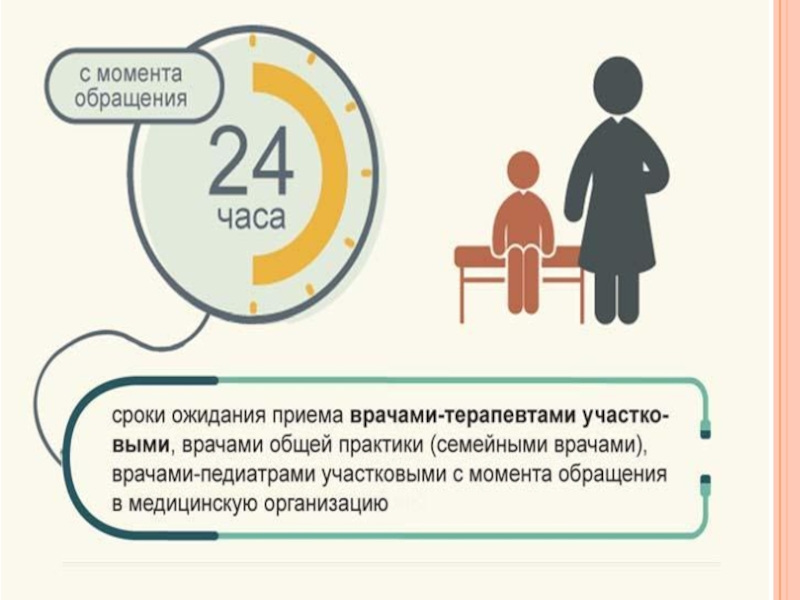 с момента обращения

24 часа

сроки ожидания приема врачами-терапевтами участковыми, врачами общей практики (семейными врачами), врачами-педиатрами участковыми с момента обращения в медицинскую организацию